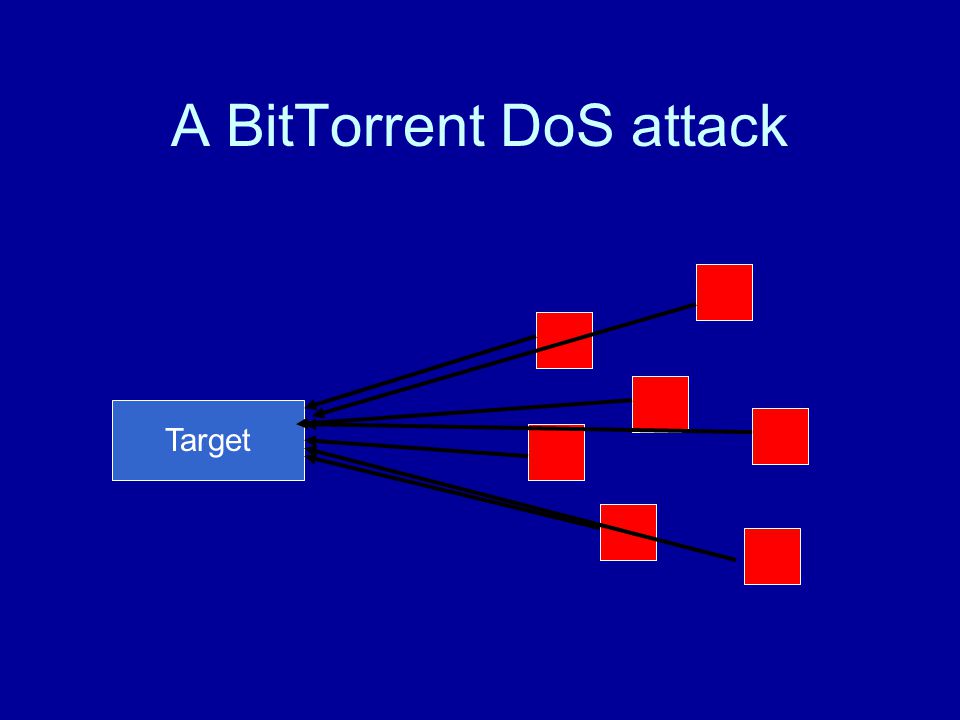 A BitTorrent DoS attack

Target